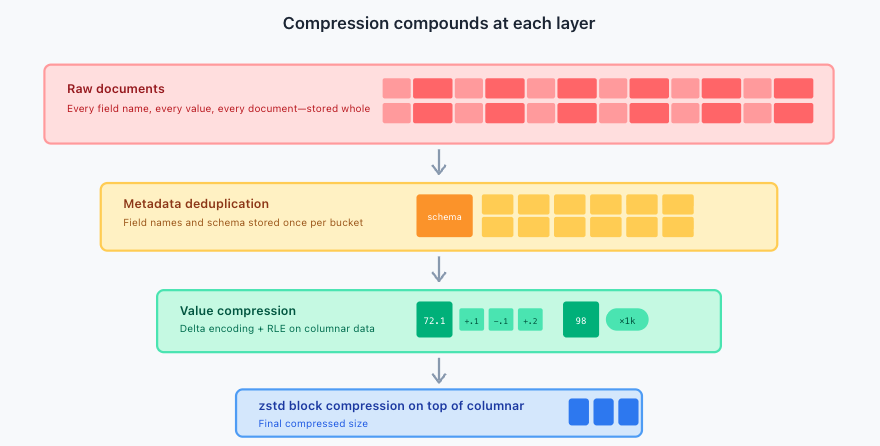 Compression compounds at each layer

Raw documents
Every field name, every value, every document—stored whole

Metadata deduplication
Field names and schema stored once per bucket

schema

Value compression
Delta encoding + RLE on columnar data

72.1 +.1 -.1 +.2 98 ×1k

zstd block compression on top of columnar
Final compressed size